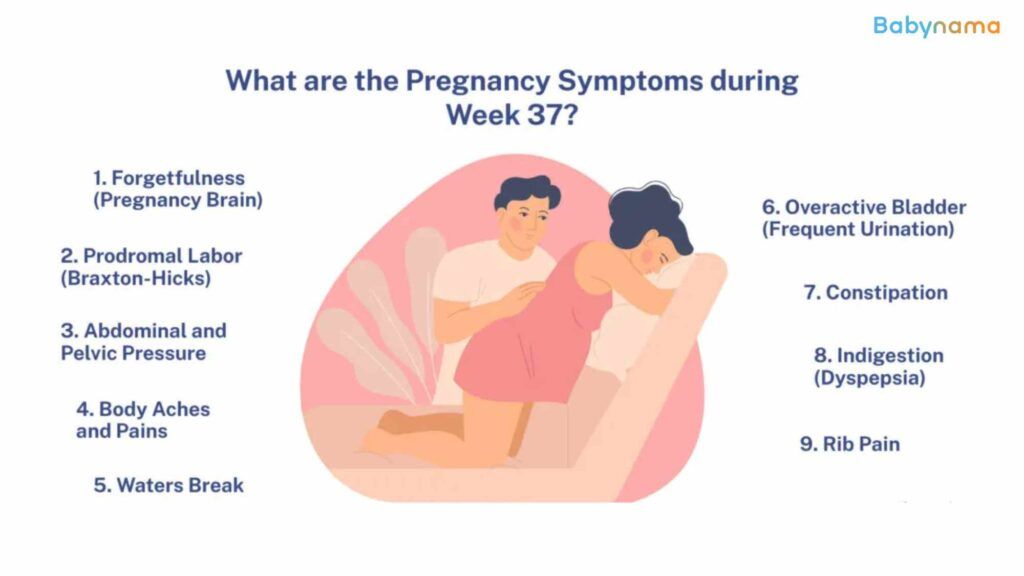 Babynama

What are the Pregnancy Symptoms during Week 37?

1. Forgetfulness (Pregnancy Brain)

2. Prodromal Labor (Braxton-Hicks)

3. Abdominal and Pelvic Pressure

4. Body Aches and Pains

5. Waters Break

6. Overactive Bladder (Frequent Urination)

7. Constipation

8. Indigestion (Dyspepsia)

9. Rib Pain